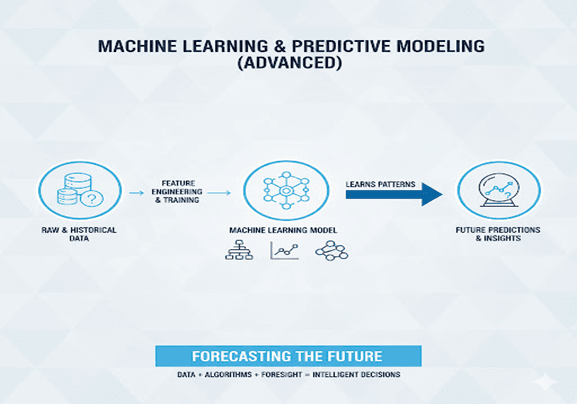 MACHINE LEARNING & PREDICTIVE MODELING (ADVANCED)

RAW & HISTORICAL DATA

FEATURE ENGINEERING & TRAINING

MACHINE LEARNING MODEL

LEARNS PATTERNS

FUTURE PREDICTIONS & INSIGHTS

FORECASTING THE FUTURE

DATA + ALGORITHMS + FORESIGHT = INTELLIGENT DECISIONS